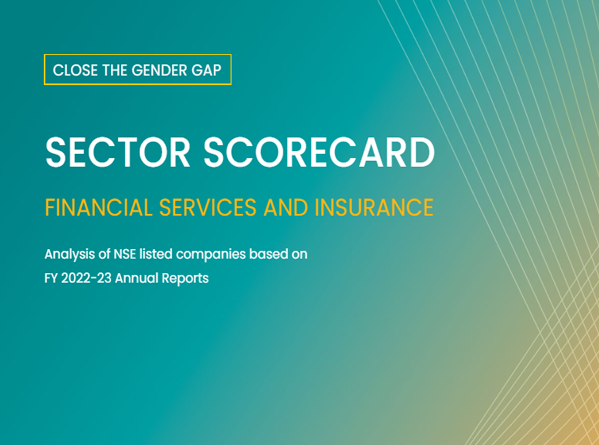 CLOSE THE GENDER GAP

SECTOR SCORECARD

FINANCIAL SERVICES AND INSURANCE

Analysis of NSE listed companies based on FY 2022-23 Annual Reports